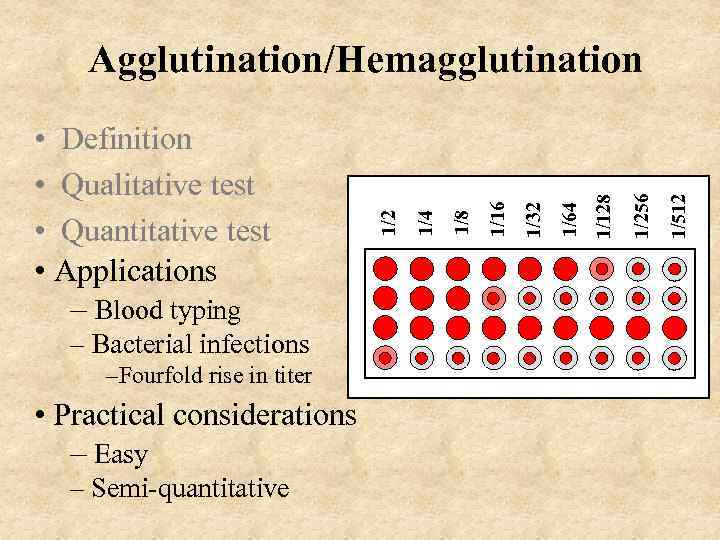 Agglutination/Hemagglutination

• Definition
• Qualitative test
• Quantitative test
• Applications
– Blood typing
– Bacterial infections
–Fourfold rise in titer
• Practical considerations
– Easy
– Semi-quantitative

1/2 1/4 1/8 1/16 1/32 1/64 1/128 1/256 1/512